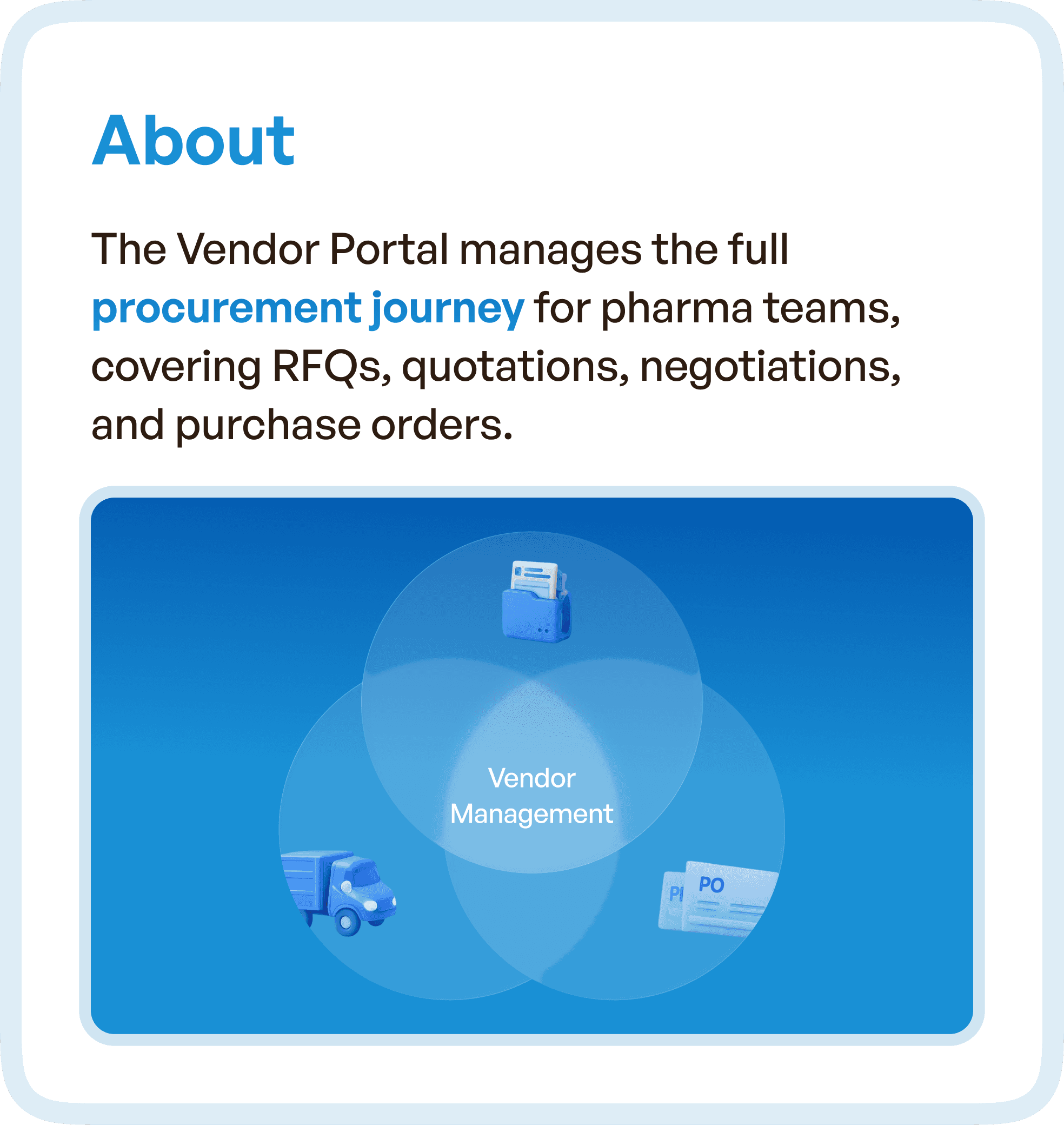 About

The Vendor Portal manages the full procurement journey for pharma teams, covering RFQs, quotations, negotiations, and purchase orders.

Vendor Management

PI

PO